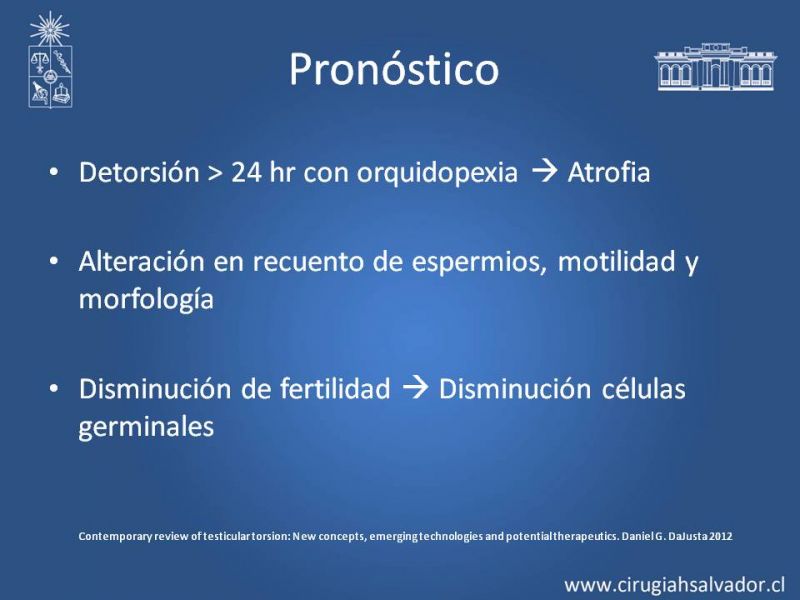 Pronóstico

• Detorsión > 24 hr con orquidopexia → Atrofia

• Alteración en recuento de espermios, motilidad y morfología

• Disminución de fertilidad → Disminución células germinales

Contemporary review of testicular torsion: New concepts, emerging technologies and potential therapeutics. Daniel G. DaJusta 2012

www.cirugiahsalvador.cl